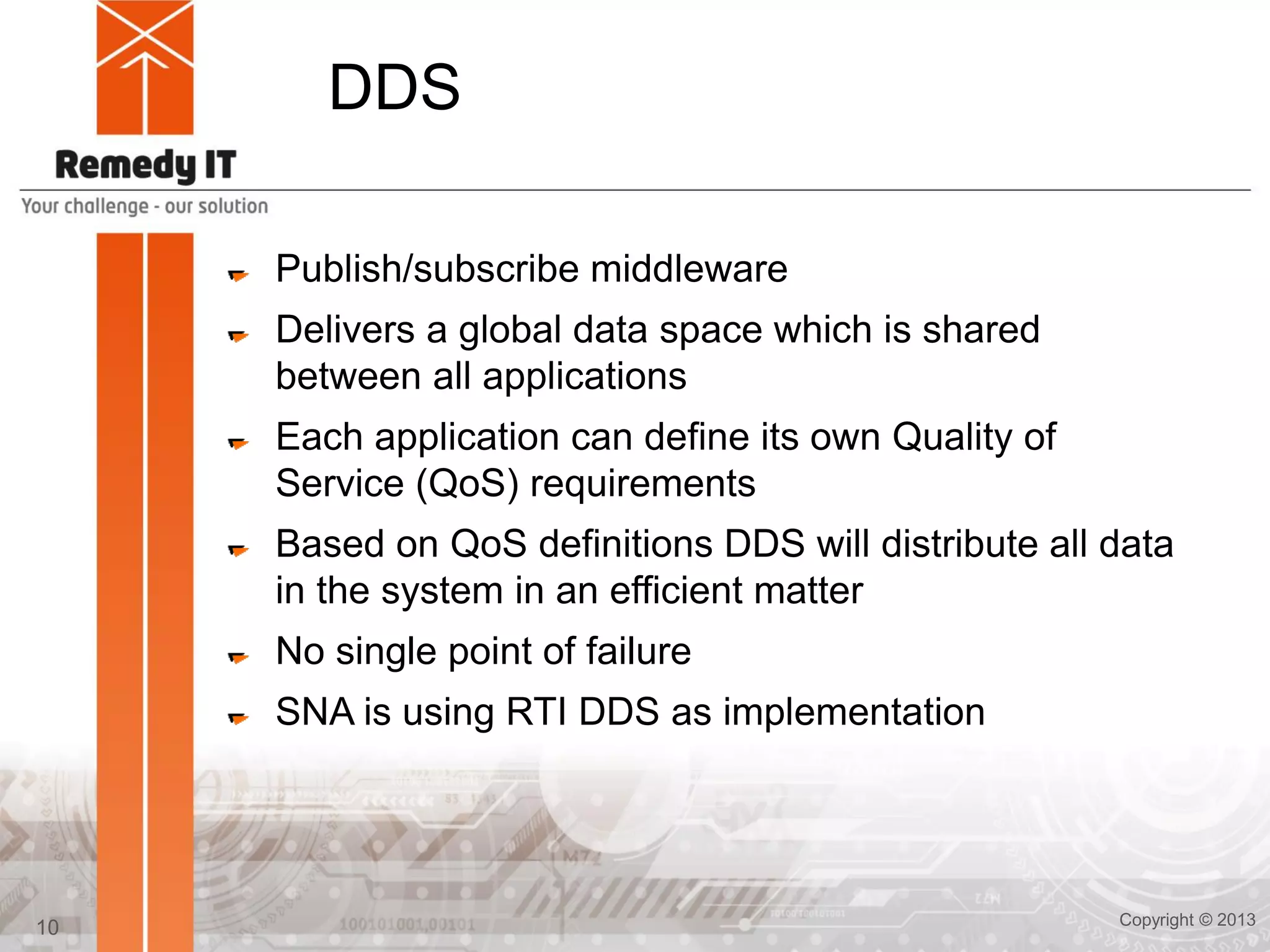 Remedy IT
Your challenge - our solution

DDS

Publish/subscribe middleware

Delivers a global data space which is shared between all applications

Each application can define its own Quality of Service (QoS) requirements

Based on QoS definitions DDS will distribute all data in the system in an efficient matter

No single point of failure

SNA is using RTI DDS as implementation

10

Copyright © 2013